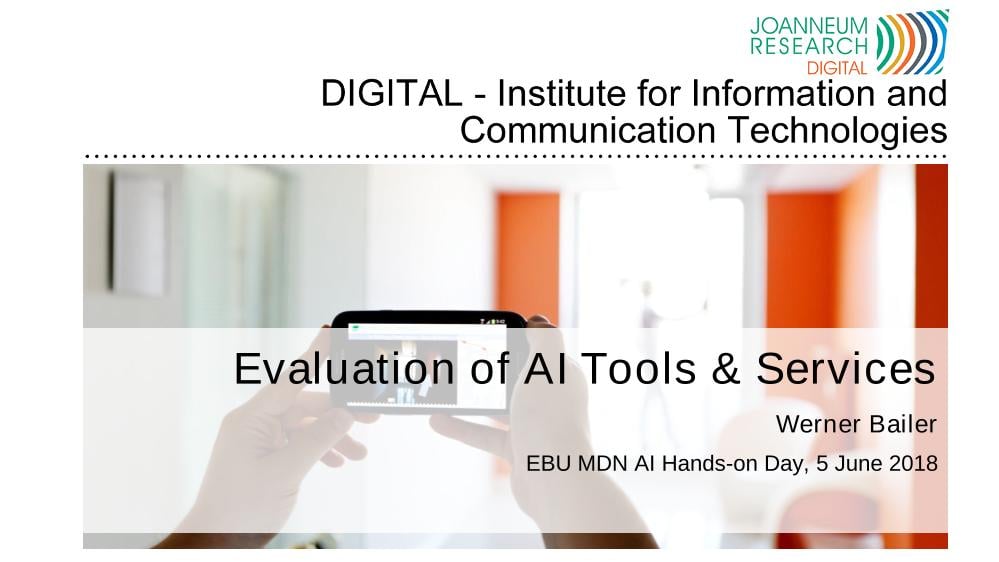 JOANNEUM RESEARCH DIGITAL

DIGITAL - Institute for Information and Communication Technologies

Evaluation of AI Tools & Services

Werner Bailer

EBU MDN AI Hands-on Day, 5 June 2018